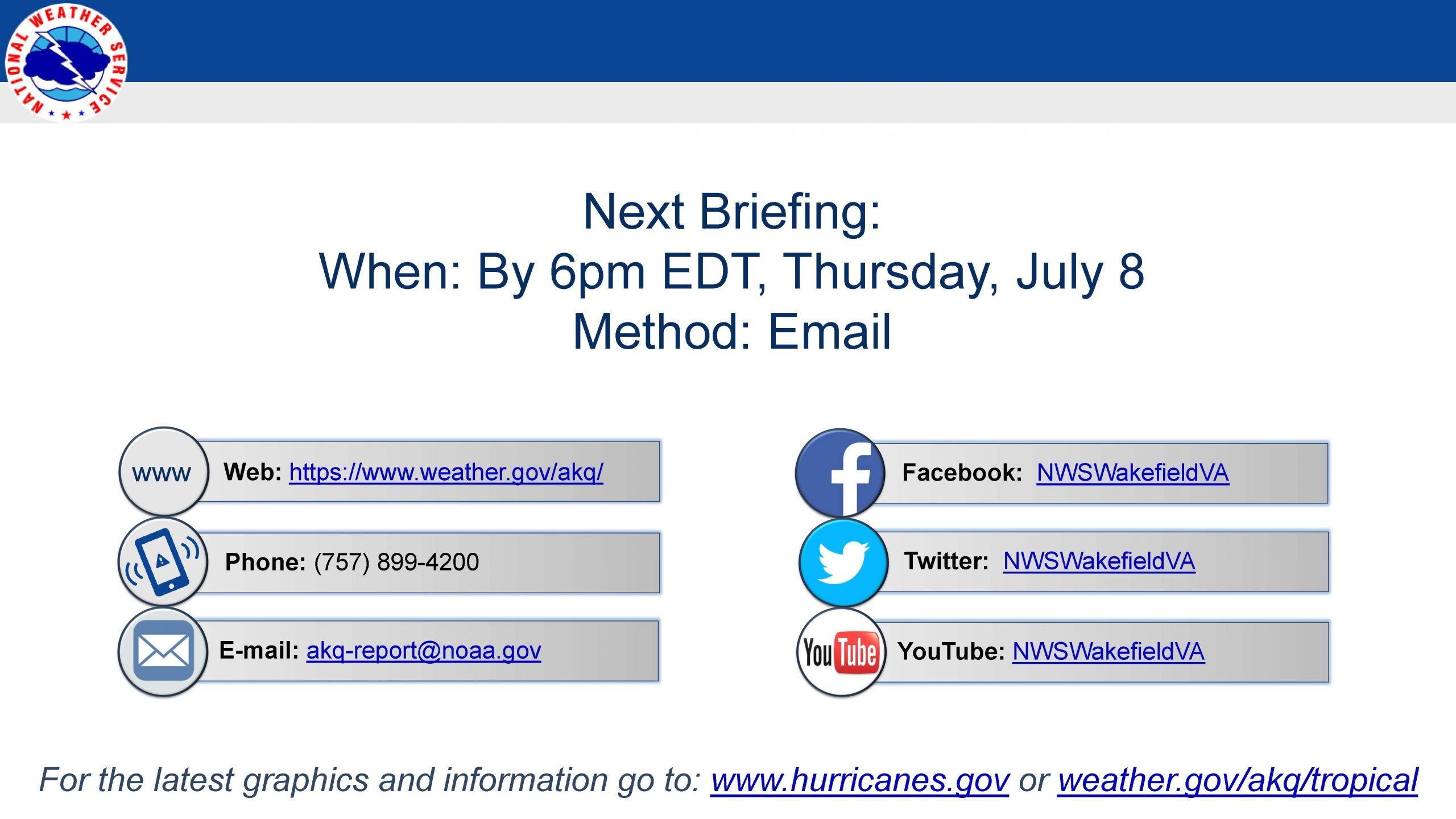 NATIONAL WEATHER SERVICE

Next Briefing:
When: By 6pm EDT, Thursday, July 8
Method: Email

www Web: https://www.weather.gov/akq/

Phone: (757) 899-4200

E-mail: akq-report@noaa.gov

Facebook: NWSWakefieldVA

Twitter: NWSWakefieldVA

YouTube YouTube: NWSWakefieldVA

For the latest graphics and information go to: www.hurricanes.gov or weather.gov/akq/tropical